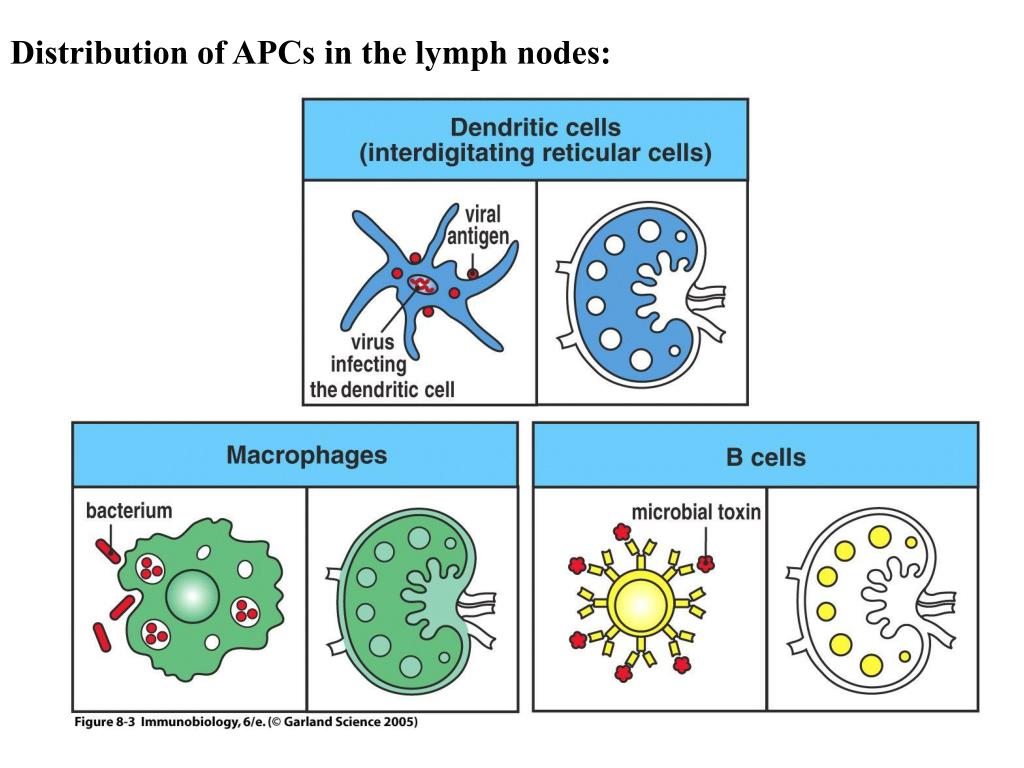 Distribution of APCs in the lymph nodes:

Dendritic cells
(interdigitating reticular cells)

viral antigen

virus infecting the dendritic cell

Macrophages

bacterium

B cells

microbial toxin

Figure 8-3 Immunobiology, 6/e. (© Garland Science 2005)